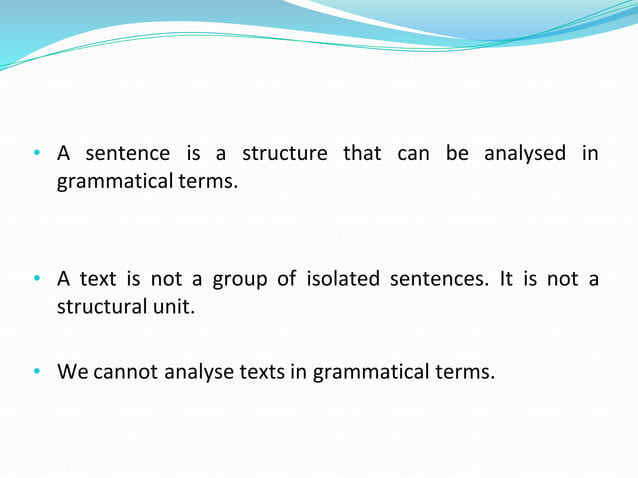 • A sentence is a structure that can be analysed in grammatical terms.

• A text is not a group of isolated sentences. It is not a structural unit.

• We cannot analyse texts in grammatical terms.